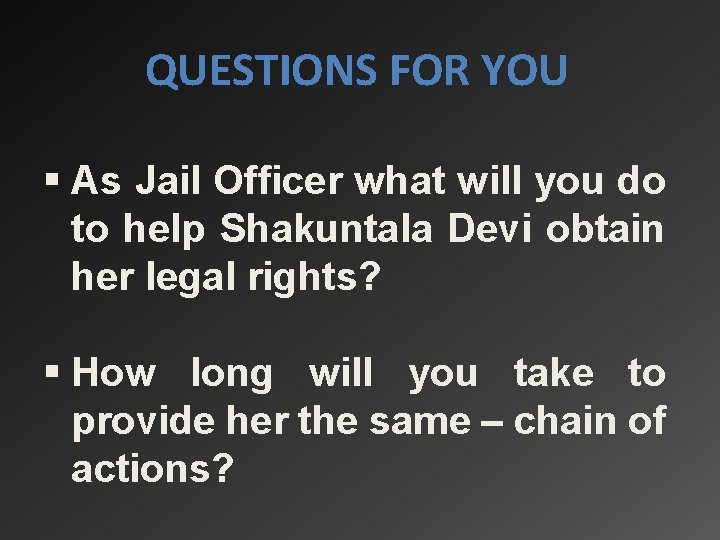 QUESTIONS FOR YOU

▪ As Jail Officer what will you do to help Shakuntala Devi obtain her legal rights?

▪ How long will you take to provide her the same – chain of actions?